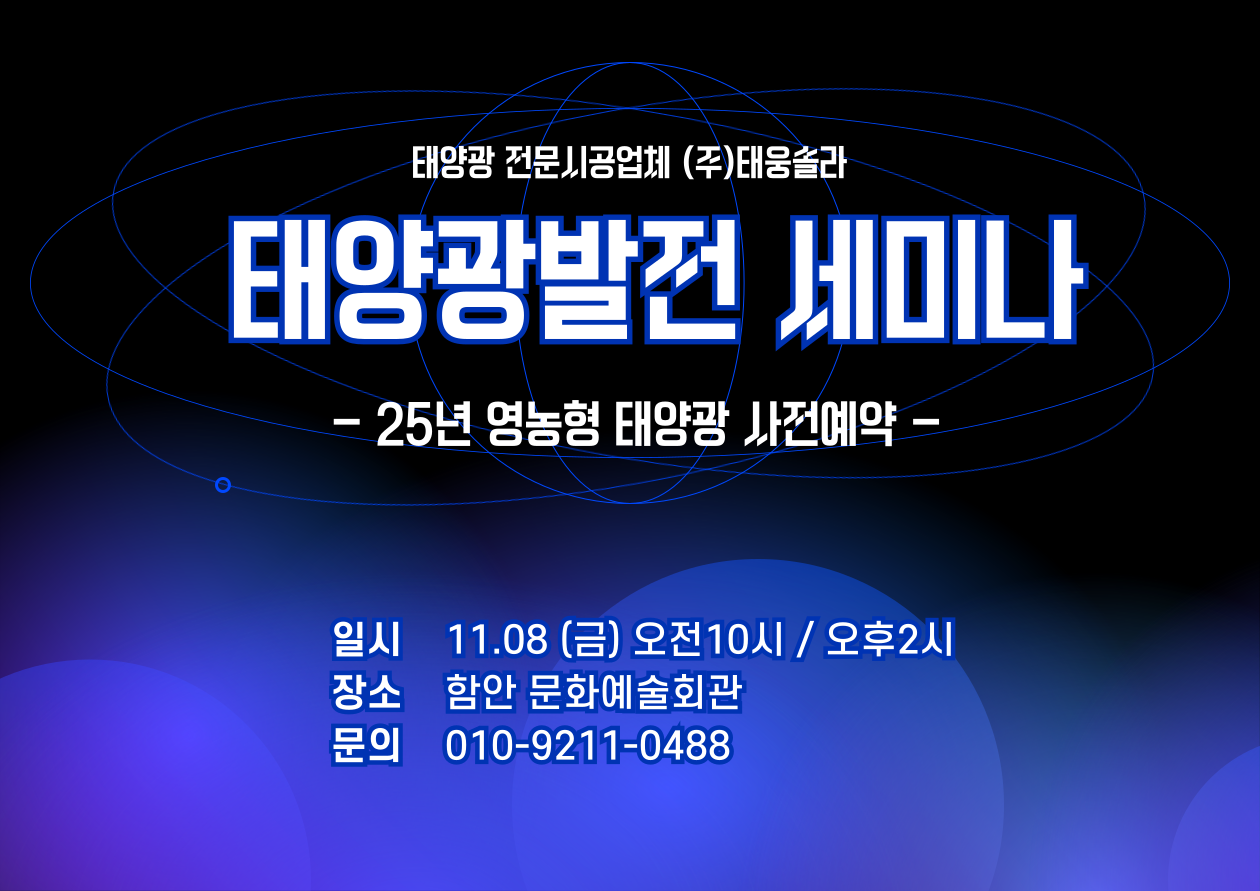 태양광 전문시공업체 (주)태웅솔라

태양광발전 세미나

- 25년 영농형 태양광 사전예약 -

일시 11.08 (금) 오전10시 / 오후2시
장소 함안 문화예술회관
문의 010-9211-0488